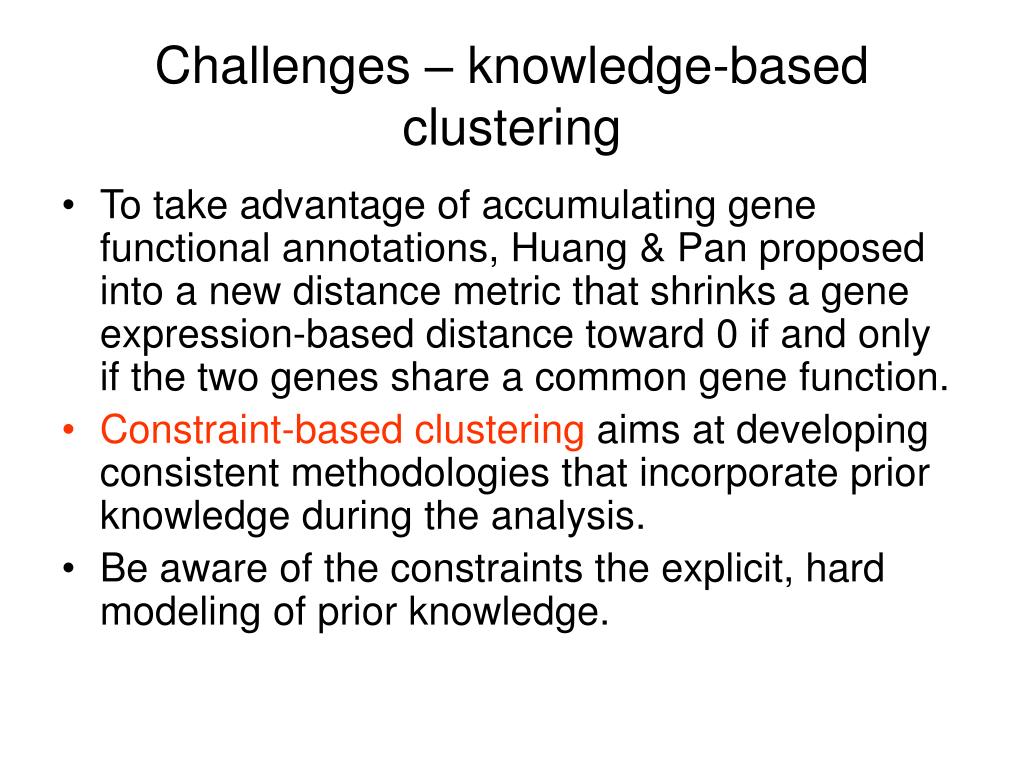 Challenges – knowledge-based clustering

• To take advantage of accumulating gene functional annotations, Huang & Pan proposed into a new distance metric that shrinks a gene expression-based distance toward 0 if and only if the two genes share a common gene function.
• Constraint-based clustering aims at developing consistent methodologies that incorporate prior knowledge during the analysis.
• Be aware of the constraints the explicit, hard modeling of prior knowledge.